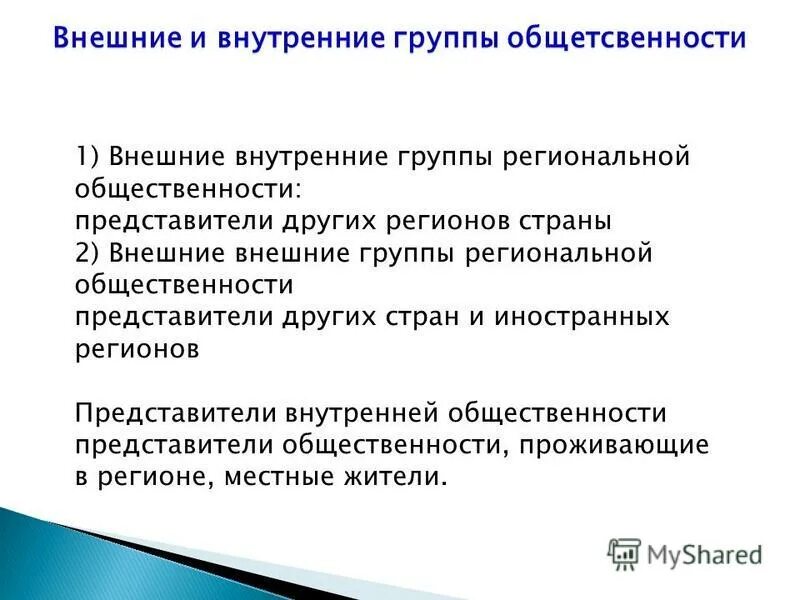 Внешние и внутренние группы общетсвенности

1) Внешние внутренние группы региональной общественности:
представители других регионов страны
2) Внешние внешние группы региональной общественности
представители других стран и иностранных регионов

Представители внутренней общественности
представители общественности, проживающие в регионе, местные жители.

MyShared